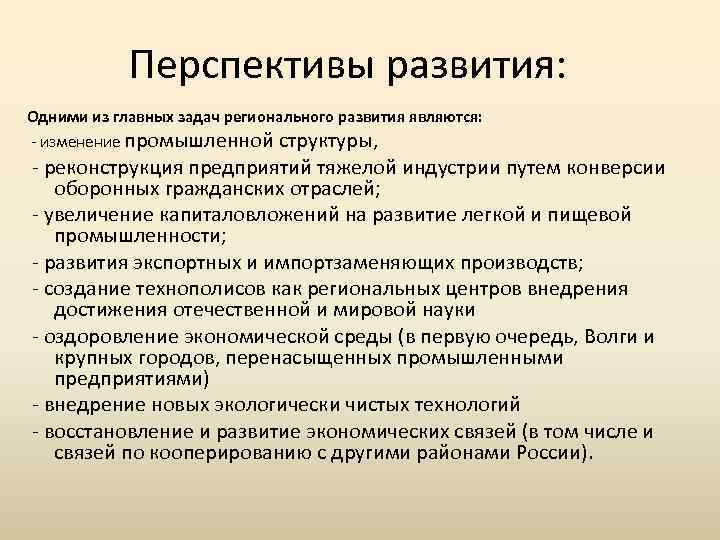 Перспективы развития:

Одними из главных задач регионального развития являются:

- изменение промышленной структуры,

- реконструкция предприятий тяжелой индустрии путем конверсии оборонных гражданских отраслей;

- увеличение капиталовложений на развитие легкой и пищевой промышленности;

- развития экспортных и импортзаменяющих производств;

- создание технополисов как региональных центров внедрения достижения отечественной и мировой науки

- оздоровление экономической среды (в первую очередь, Волги и крупных городов, перенасыщенных промышленными предприятиями)

- внедрение новых экологически чистых технологий

- восстановление и развитие экономических связей (в том числе и связей по кооперированию с другими районами России).